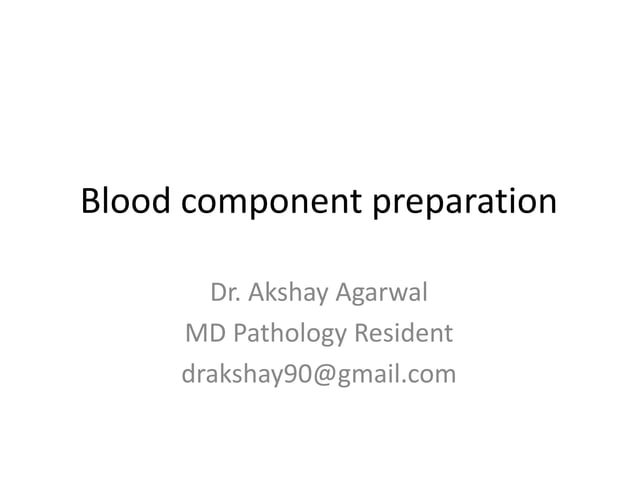 Blood component preparation

Dr. Akshay Agarwal
MD Pathology Resident
drakshay90@gmail.com